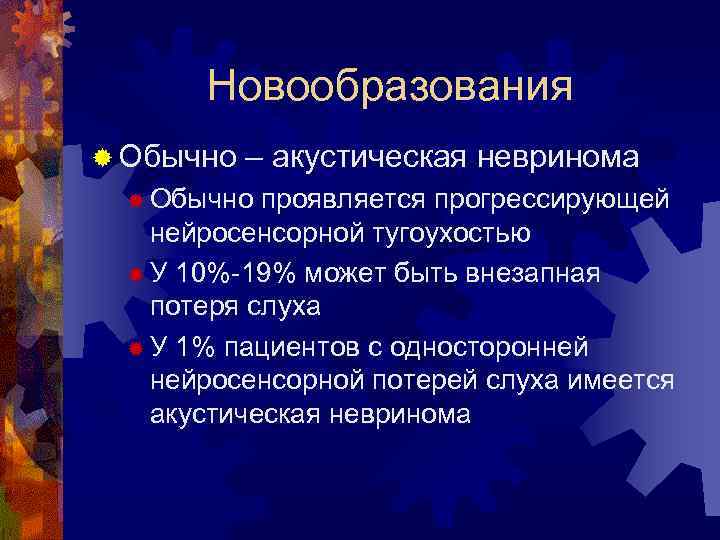 Новообразования

Обычно – акустическая невринома

Обычно проявляется прогрессирующей нейросенсорной тугоухостью

У 10%-19% может быть внезапная потеря слуха

У 1% пациентов с односторонней нейросенсорной потерей слуха имеется акустическая невринома